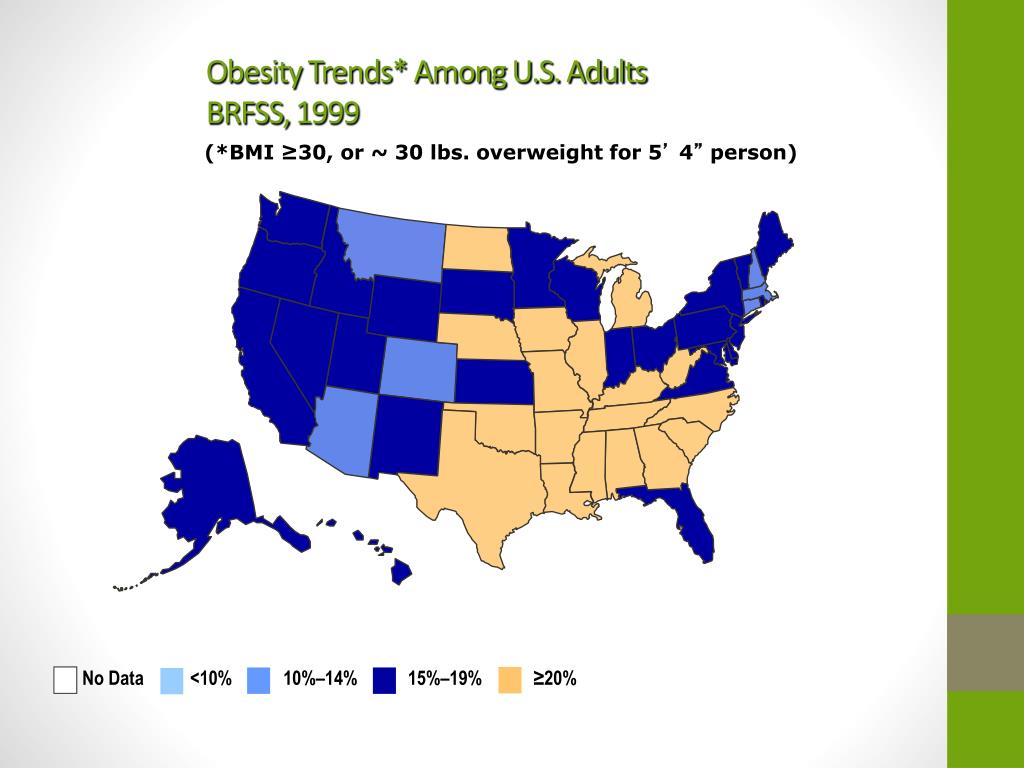 Obesity Trends* Among U.S. Adults
BRFSS, 1999

(*BMI ≥30, or ~ 30 lbs. overweight for 5’ 4” person)

No Data <10% 10%–14% 15%–19% ≥20%